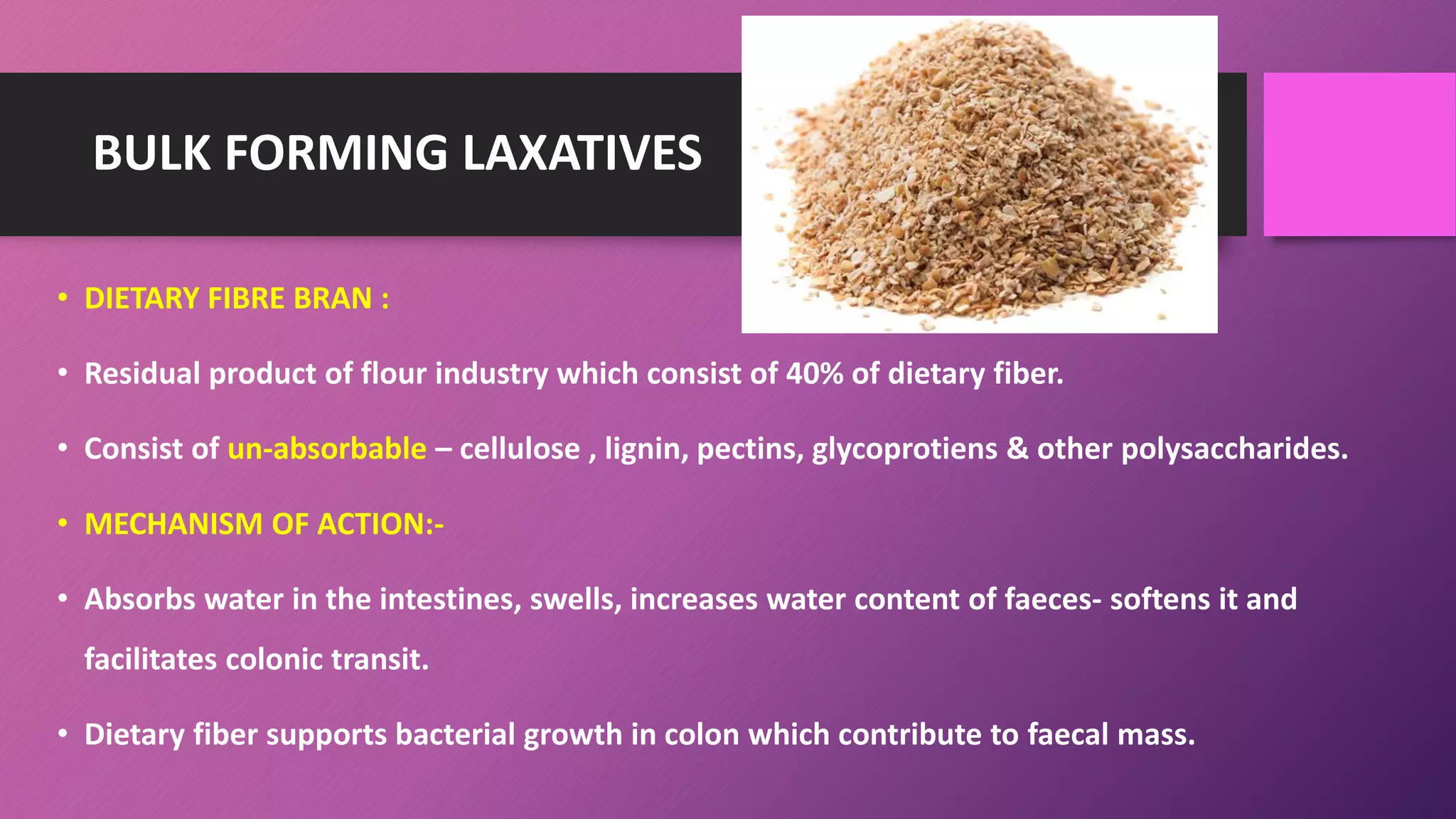 BULK FORMING LAXATIVES

• DIETARY FIBRE BRAN :

• Residual product of flour industry which consist of 40% of dietary fiber.

• Consist of un-absorbable – cellulose , lignin, pectins, glycoprotiens & other polysaccharides.

• MECHANISM OF ACTION:-

• Absorbs water in the intestines, swells, increases water content of faeces- softens it and facilitates colonic transit.

• Dietary fiber supports bacterial growth in colon which contribute to faecal mass.